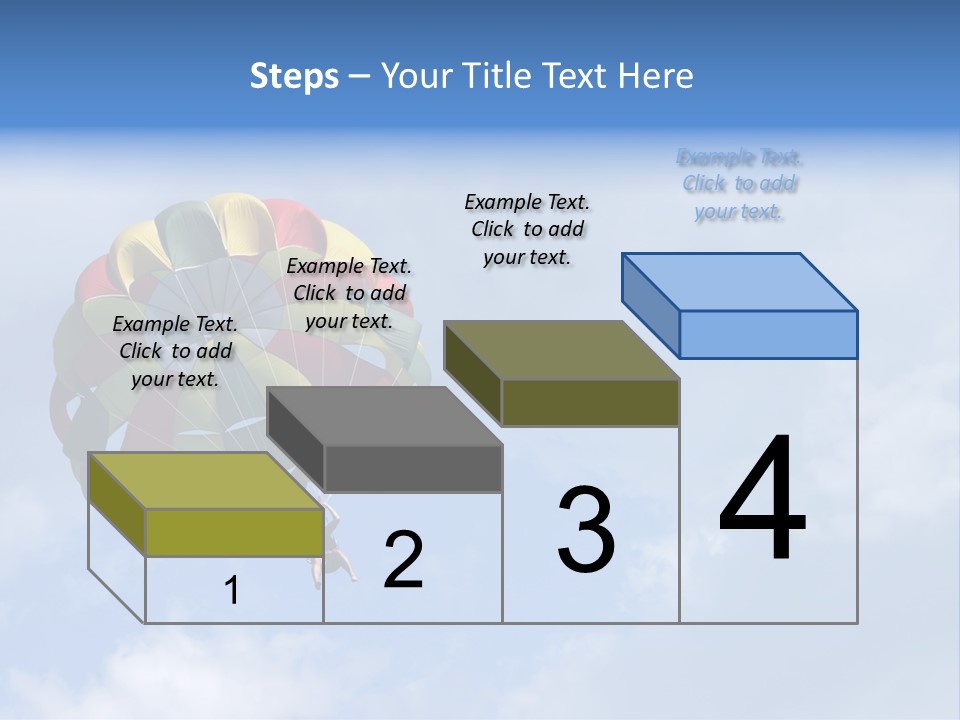 Steps – Your Title Text Here

Example Text. Click to add your text.

Example Text. Click to add your text.

Example Text. Click to add your text.

Example Text. Click to add your text.

1

2

3

4